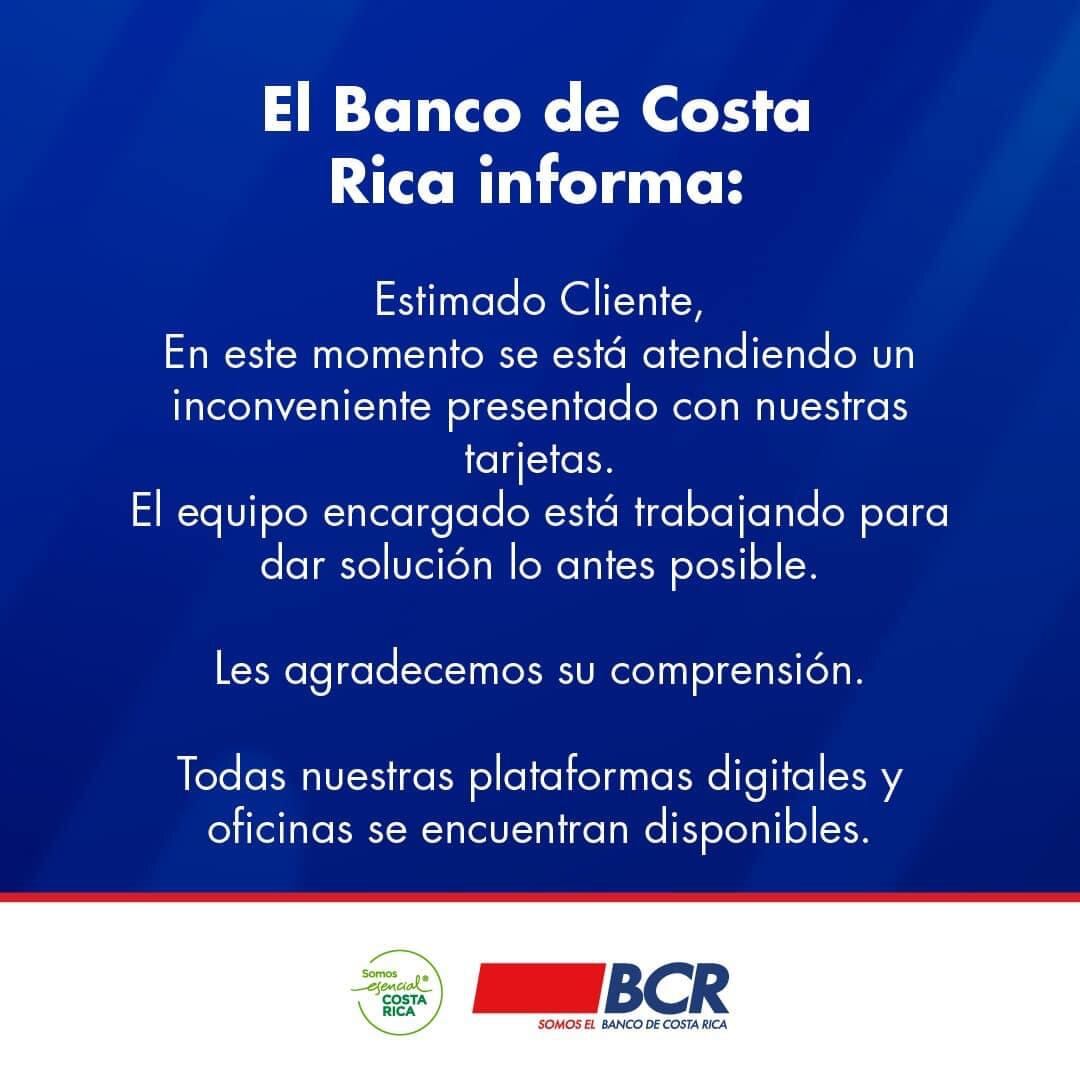 El Banco de Costa Rica informa:

Estimado Cliente,
En este momento se está atendiendo un inconveniente presentado con nuestras tarjetas.
El equipo encargado está trabajando para dar solución lo antes posible.

Les agradecemos su comprensión.

Todas nuestras plataformas digitales y oficinas se encuentran disponibles.

Somos esencial COSTA RICA

BCR
SOMOS EL BANCO DE COSTA RICA